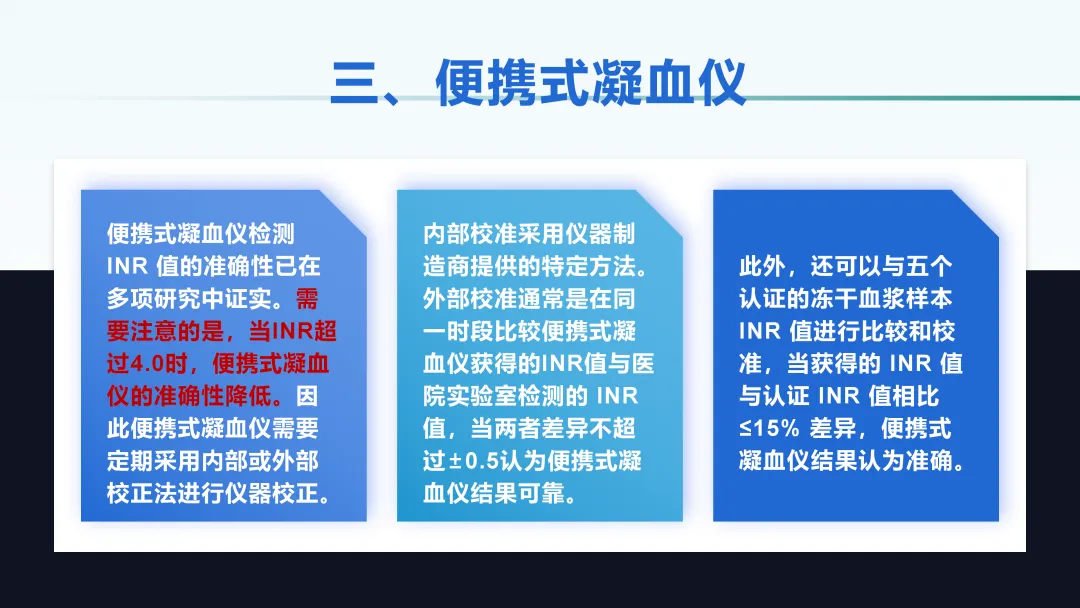 三、便携式凝血仪

便携式凝血仪检测 INR 值的准确性已在多项研究中证实。需要注意的是，当INR超过4.0时，便携式凝血仪的准确性降低。因此便携式凝血仪需要定期采用内部或外部校正法进行仪器校正。

内部校准采用仪器制造商提供的特定方法。外部校准通常是在同一时段比较便携式凝血仪获得的INR值与医院实验室检测的 INR 值，当两者差异不超过±0.5认为便携式凝血仪结果可靠。

此外，还可以与五个认证的冻干血浆样本 INR 值进行比较和校准，当获得的 INR 值与认证 INR 值相比 ≤15% 差异，便携式凝血仪结果认为准确。